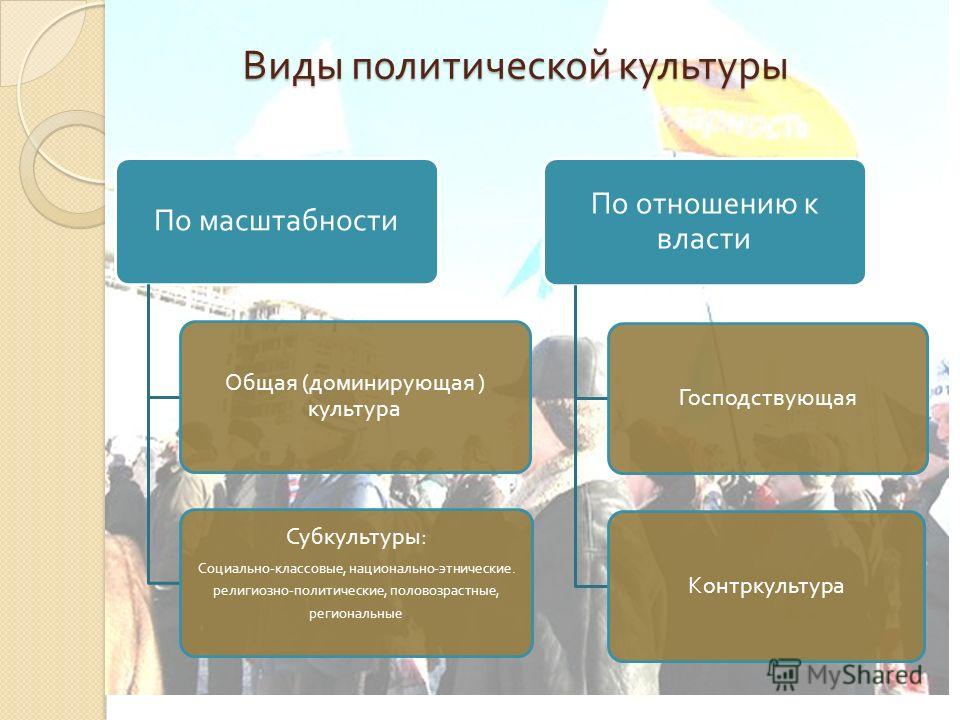 Виды политической культуры

По масштабности

Общая (доминирующая ) культура

Субкультуры:
Социально-классовые, национально-этнические. религиозно-политические, половозрастные, региональные

По отношению к власти

Господствующая

Контркультура

MyShared